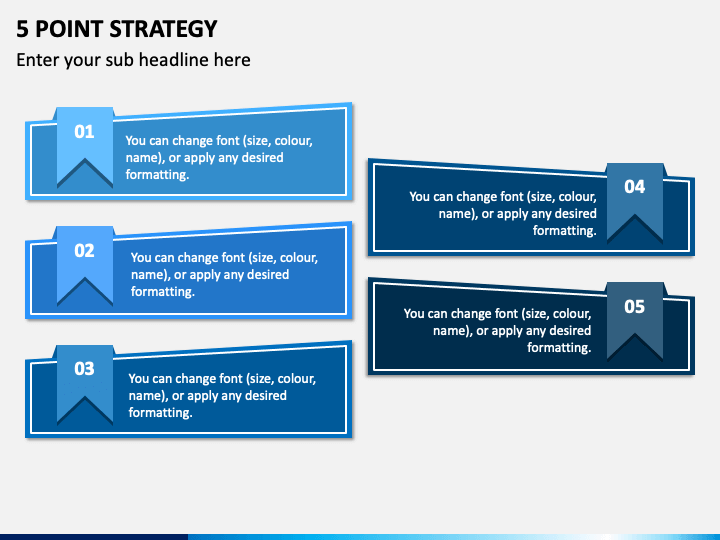 5 POINT STRATEGY

Enter your sub headline here

01

You can change font (size, colour, name), or apply any desired formatting.

02

You can change font (size, colour, name), or apply any desired formatting.

03

You can change font (size, colour, name), or apply any desired formatting.

04

You can change font (size, colour, name), or apply any desired formatting.

05

You can change font (size, colour, name), or apply any desired formatting.